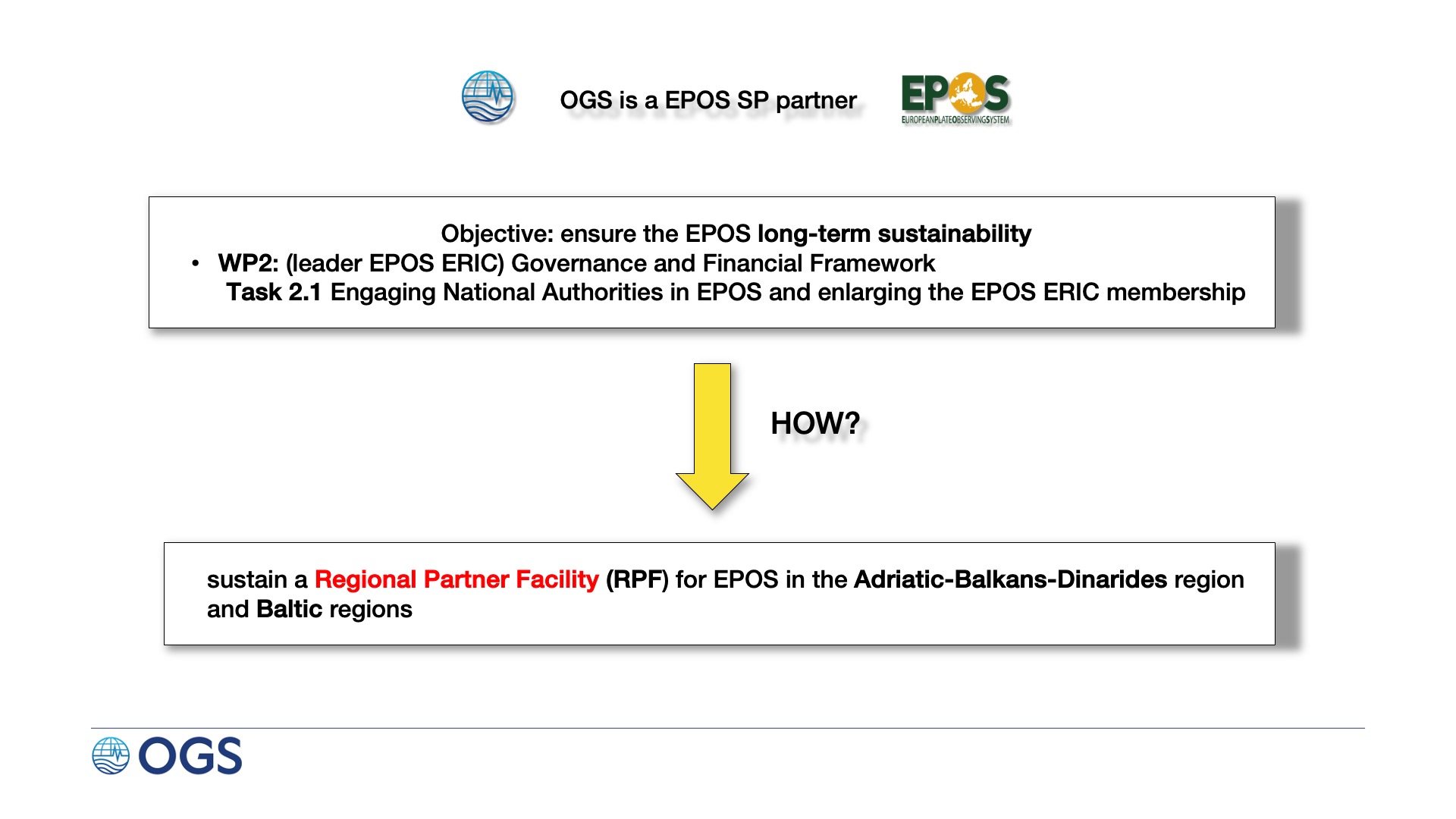 OGS is a EPOS SP partner

EPOS
EUROPEANPLATEOBSERVINGSYSTEM

Objective: ensure the EPOS long-term sustainability

• WP2: (leader EPOS ERIC) Governance and Financial Framework
Task 2.1 Engaging National Authorities in EPOS and enlarging the EPOS ERIC membership

HOW?

sustain a Regional Partner Facility (RPF) for EPOS in the Adriatic-Balkans-Dinarides region and Baltic regions

OGS